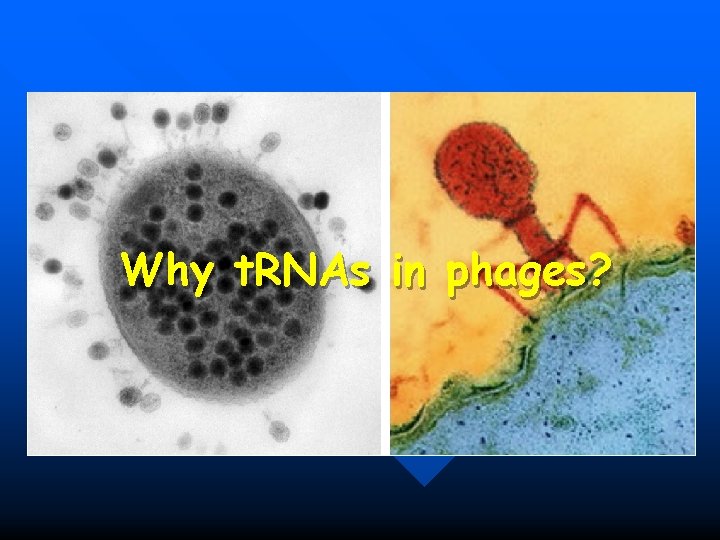 Why tRNAs in phages?